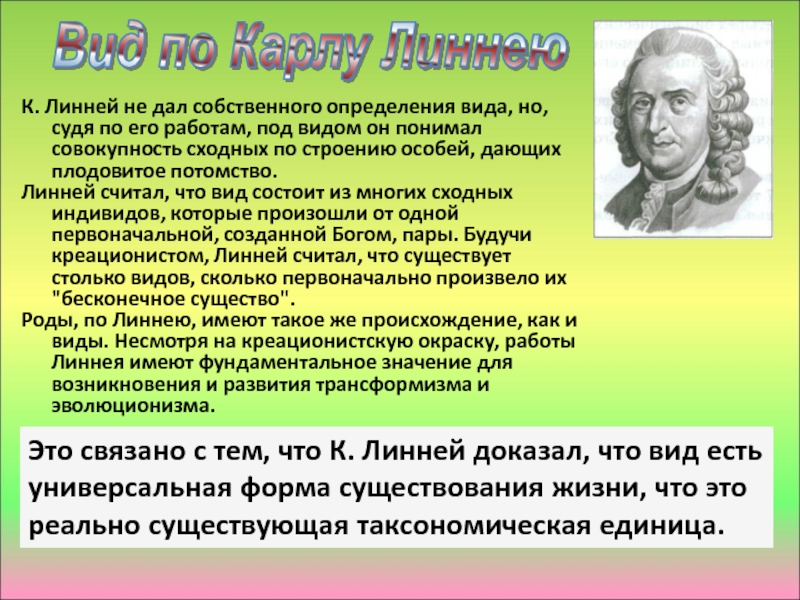 Вид по Карлу Линнею

К. Линней не дал собственного определения вида, но, судя по его работам, под видом он понимал совокупность сходных по строению особей, дающих плодовитое потомство.

Линней считал, что вид состоит из многих сходных индивидов, которые произошли от одной первоначальной, созданной Богом, пары. Будучи креационистом, Линней считал, что существует столько видов, сколько первоначально произвело их "бесконечное существо".

Роды, по Линнею, имеют такое же происхождение, как и виды. Несмотря на креационистскую окраску, работы Линнея имеют фундаментальное значение для возникновения и развития трансформизма и эволюционизма.

Это связано с тем, что К. Линней доказал, что вид есть универсальная форма существования жизни, что это реально существующая таксономическая единица.